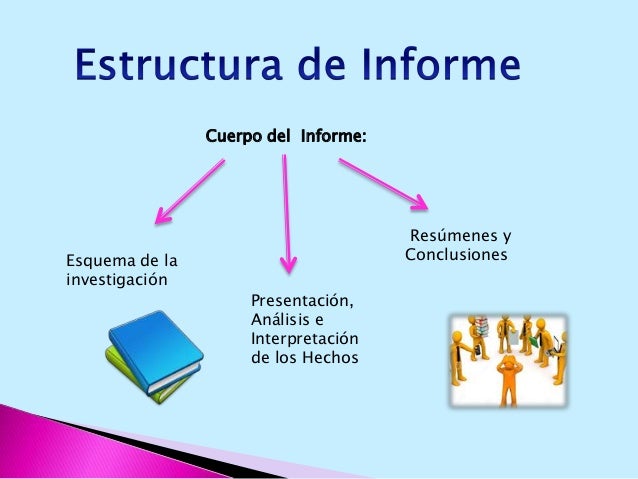 Estructura de Informe

Cuerpo del Informe:

Esquema de la investigación

Presentación, Análisis e Interpretación de los Hechos

Resúmenes y Conclusiones